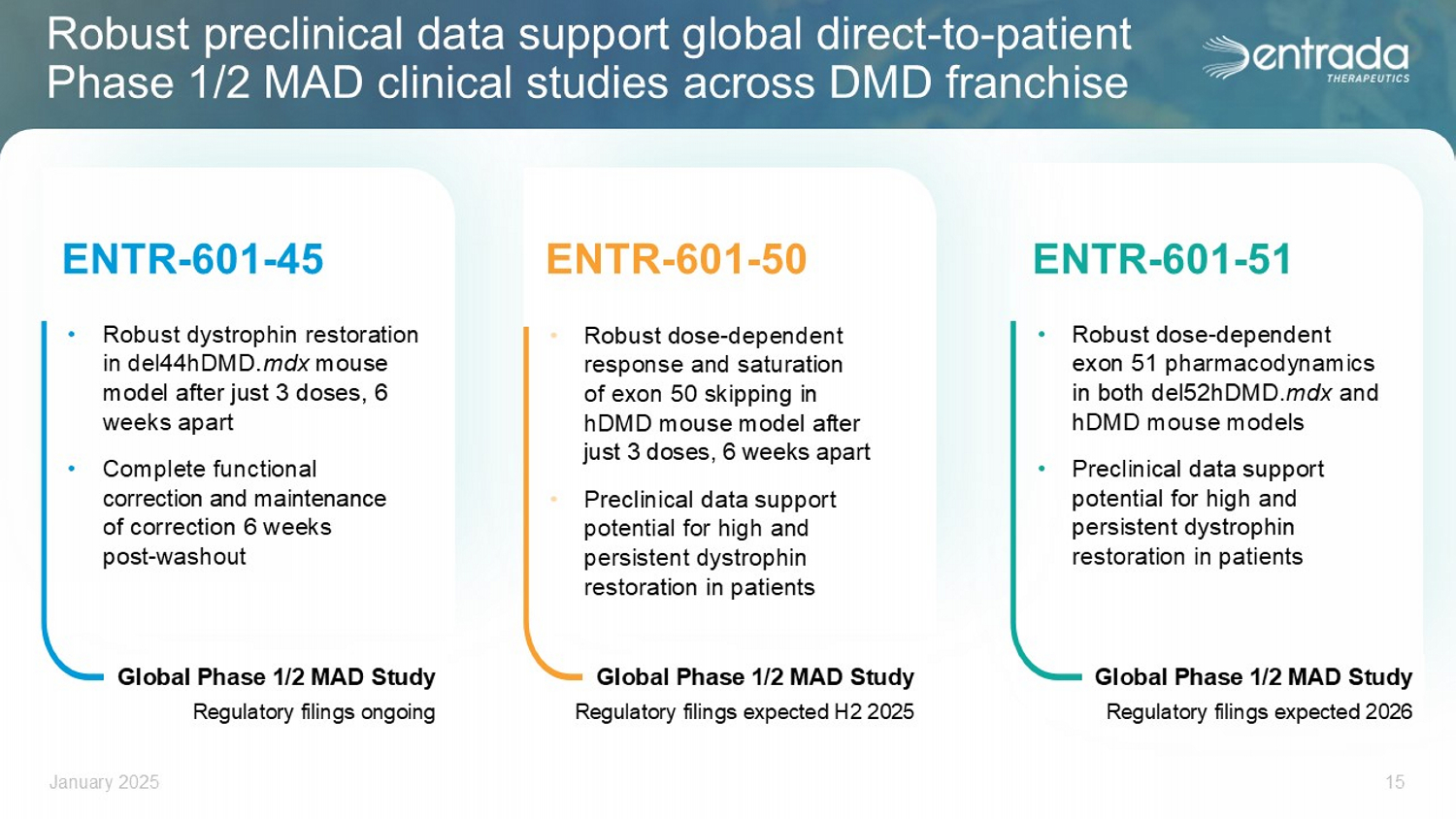 Robust preclinical data support global direct-to-patient Phase 1/2 MAD clinical studies across DMD franchise

entrada THERAPEUTICS

ENTR-601-45

• Robust dystrophin restoration in del44hDMD.mdx mouse model after just 3 doses, 6 weeks apart

• Complete functional correction and maintenance of correction 6 weeks post-washout

Global Phase 1/2 MAD Study
Regulatory filings ongoing

ENTR-601-50

• Robust dose-dependent response and saturation of exon 50 skipping in hDMD mouse model after just 3 doses, 6 weeks apart

• Preclinical data support potential for high and persistent dystrophin restoration in patients

Global Phase 1/2 MAD Study
Regulatory filings expected H2 2025

ENTR-601-51

• Robust dose-dependent exon 51 pharmacodynamics in both del52hDMD.mdx and hDMD mouse models

• Preclinical data support potential for high and persistent dystrophin restoration in patients

Global Phase 1/2 MAD Study
Regulatory filings expected 2026

January 2025

15